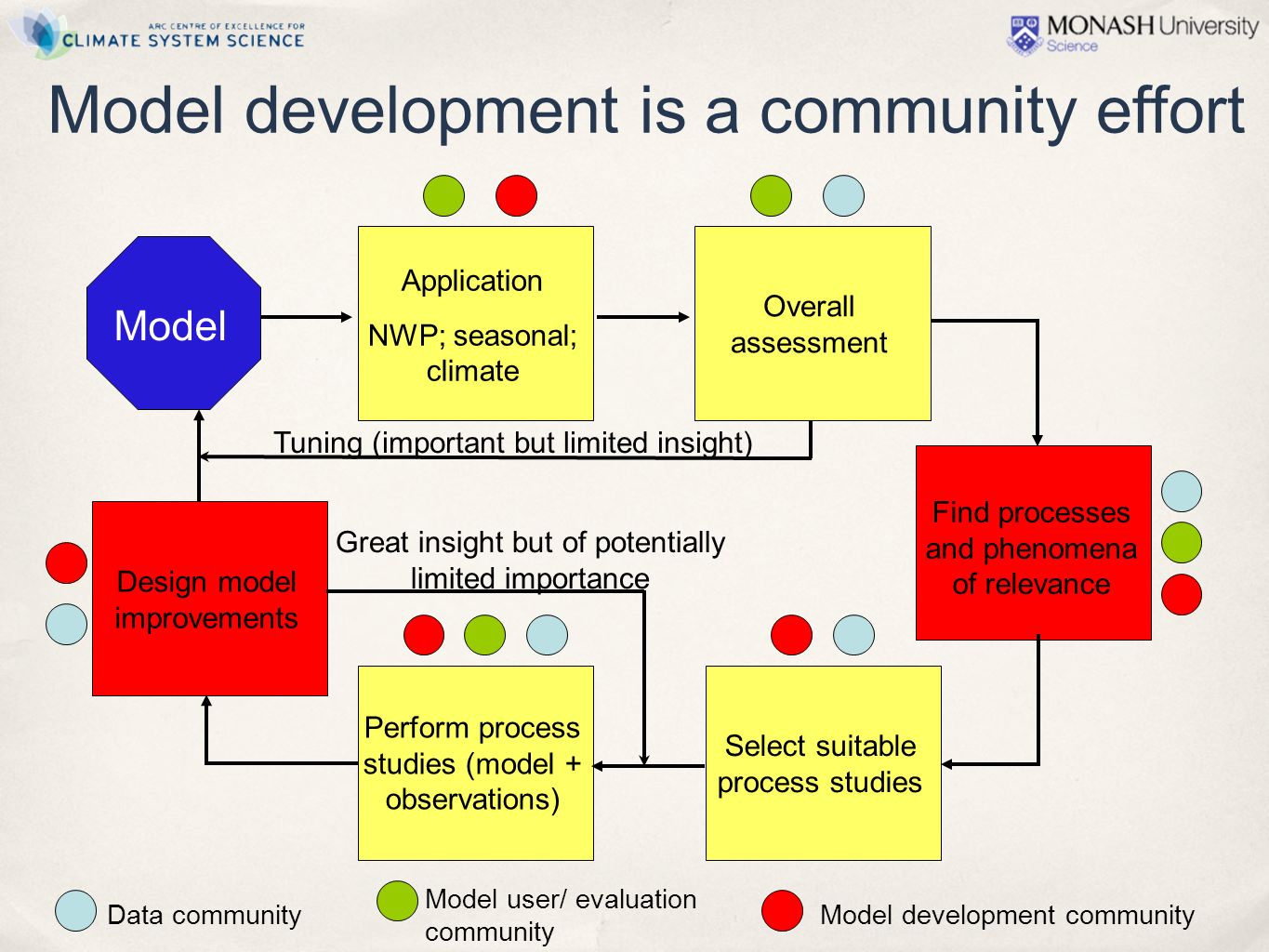 ARC CENTRE OF EXCELLENCE FOR
CLIMATE SYSTEM SCIENCE

MONASH University
Science

Model development is a community effort

Model

Application
NWP; seasonal; climate

Overall assessment

Tuning (important but limited insight)

Find processes and phenomena of relevance

Design model improvements

Great insight but of potentially limited importance

Perform process studies (model + observations)

Select suitable process studies

Data community

Model user/ evaluation community

Model development community